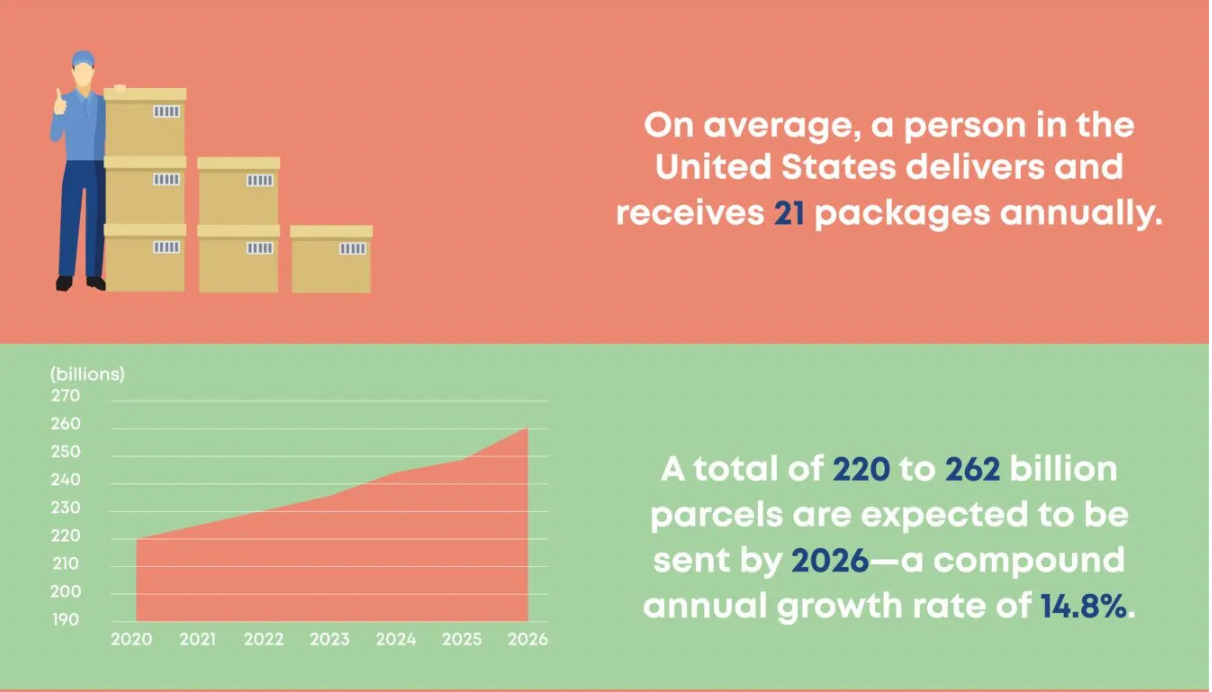 On average, a person in the United States delivers and receives 21 packages annually.

(billions)
270
260
250
240
230
220
210
200
190
2020 2021 2022 2023 2024 2025 2026

A total of 220 to 262 billion parcels are expected to be sent by 2026—a compound annual growth rate of 14.8%.